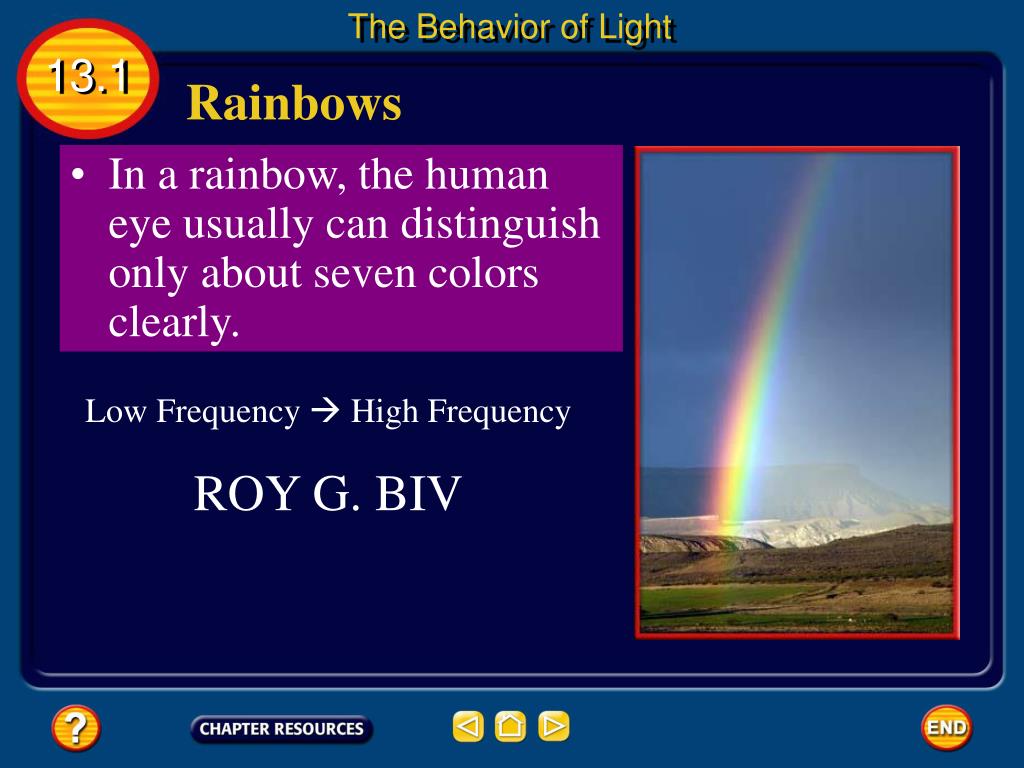 The Behavior of Light

13.1

Rainbows

• In a rainbow, the human eye usually can distinguish only about seven colors clearly.

Low Frequency → High Frequency

ROY G. BIV

?

CHAPTER RESOURCES

END